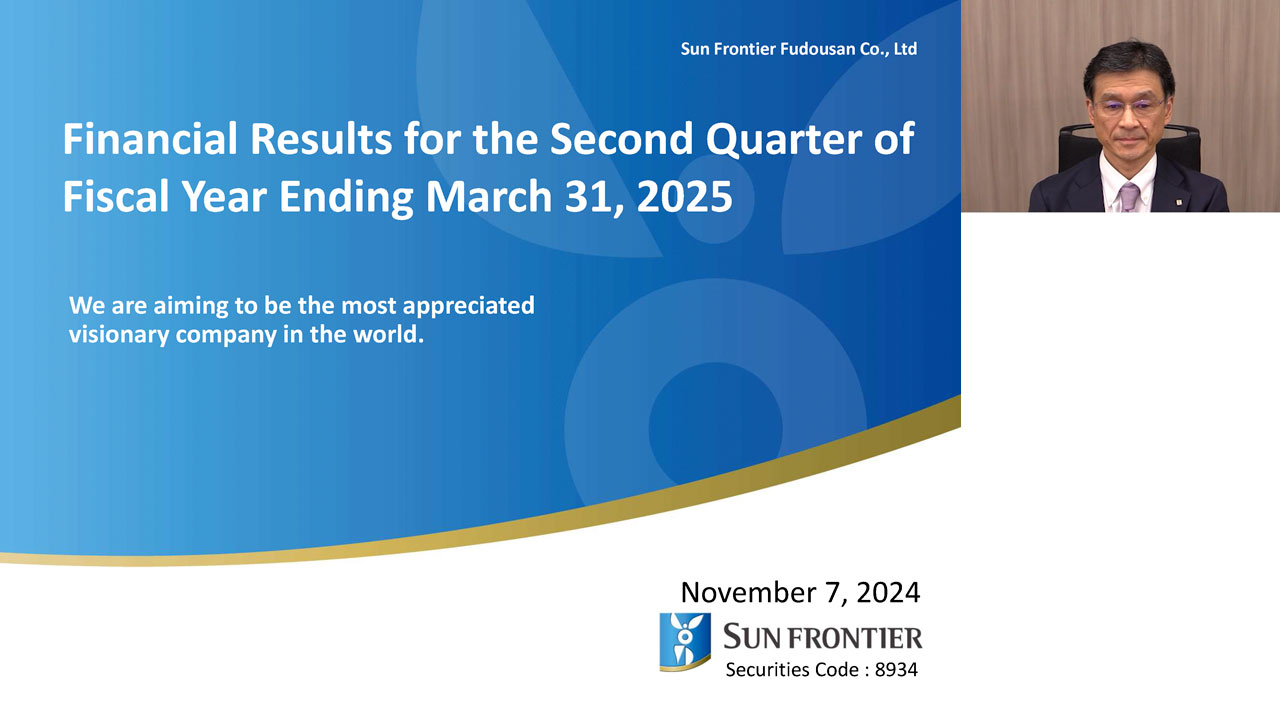 Sun Frontier Fudousan Co., Ltd

Financial Results for the Second Quarter of Fiscal Year Ending March 31, 2025

We are aiming to be the most appreciated visionary company in the world.

November 7, 2024

SUN FRONTIER

Securities Code : 8934